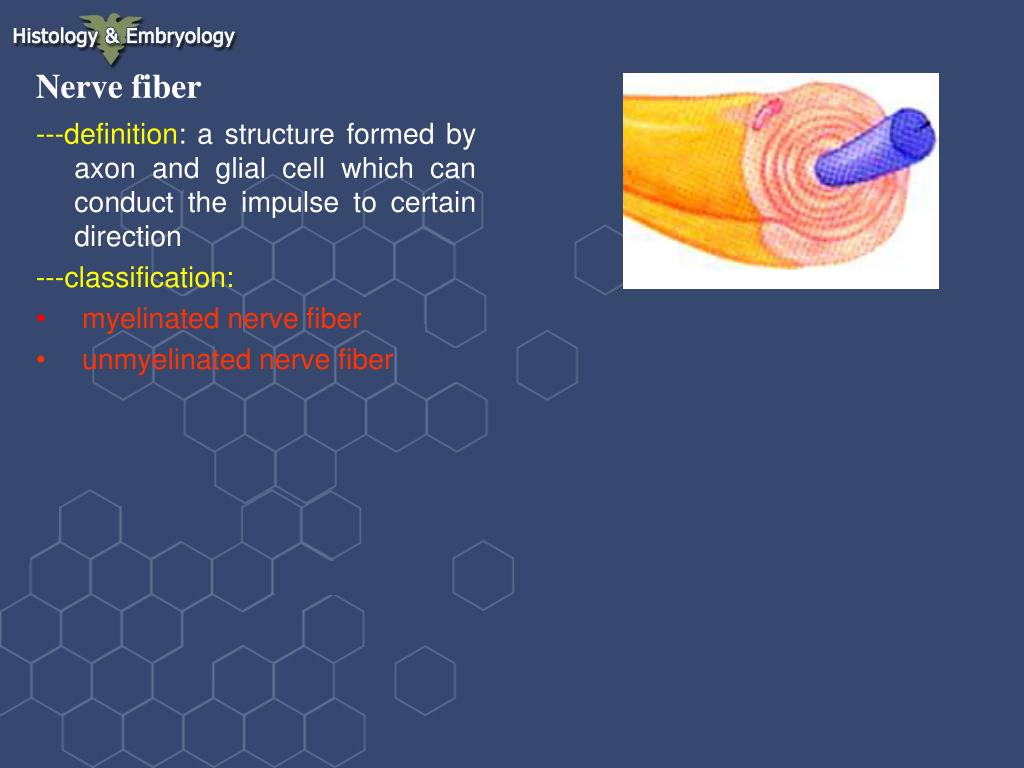 Histology & Embryology

Nerve fiber

---definition: a structure formed by axon and glial cell which can conduct the impulse to certain direction

---classification:

• myelinated nerve fiber
• unmyelinated nerve fiber